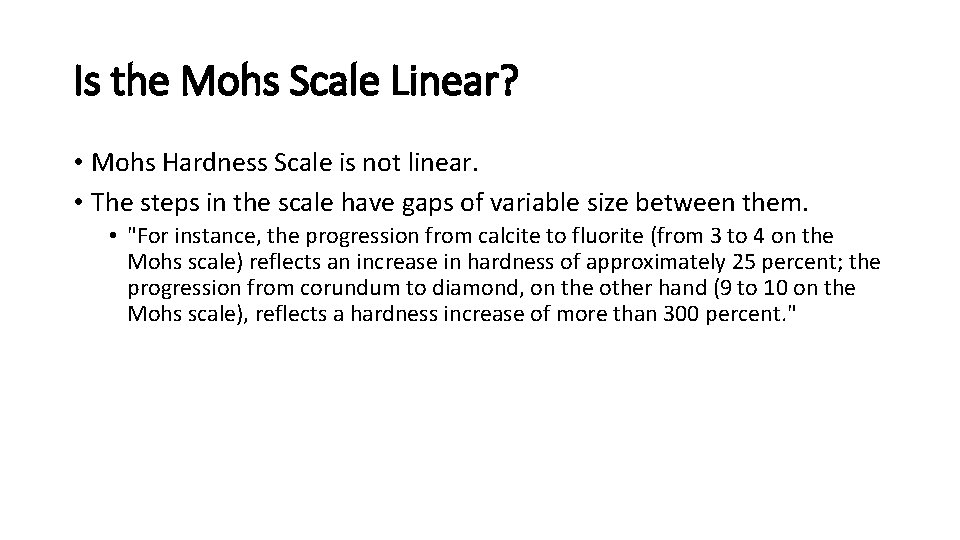 Is the Mohs Scale Linear?

• Mohs Hardness Scale is not linear.

• The steps in the scale have gaps of variable size between them.

• "For instance, the progression from calcite to fluorite (from 3 to 4 on the Mohs scale) reflects an increase in hardness of approximately 25 percent; the progression from corundum to diamond, on the other hand (9 to 10 on the Mohs scale), reflects a hardness increase of more than 300 percent."